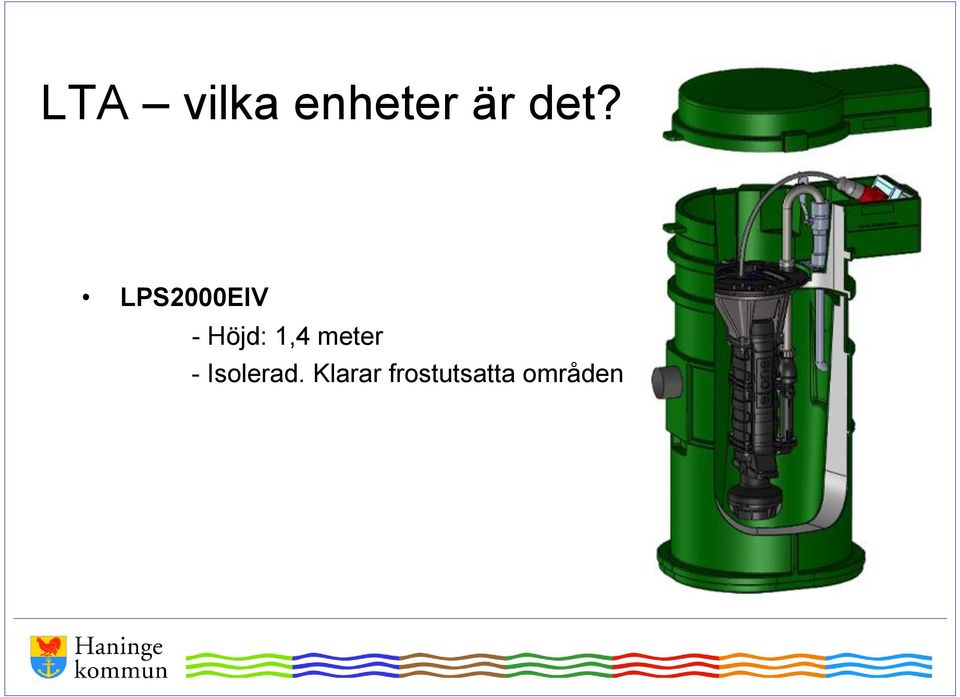 LTA – vilka enheter är det?

• LPS2000EIV
- Höjd: 1,4 meter
- Isolerad. Klarar frostutsatta områden

Haninge kommun